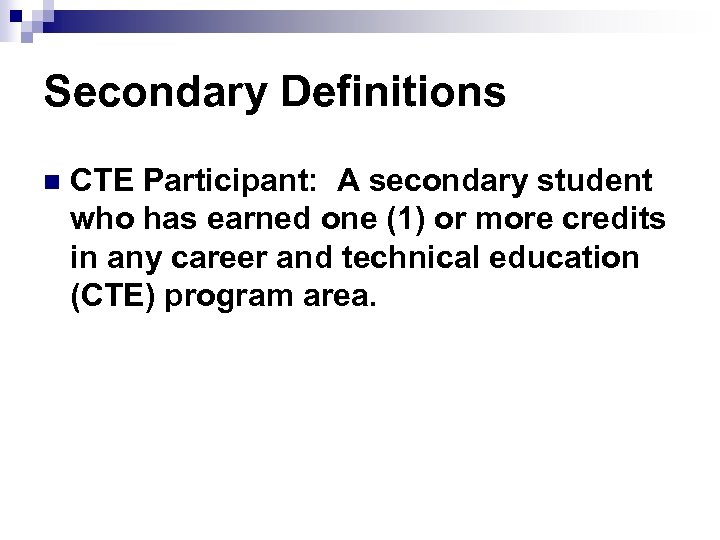 Secondary Definitions

CTE Participant: A secondary student who has earned one (1) or more credits in any career and technical education (CTE) program area.